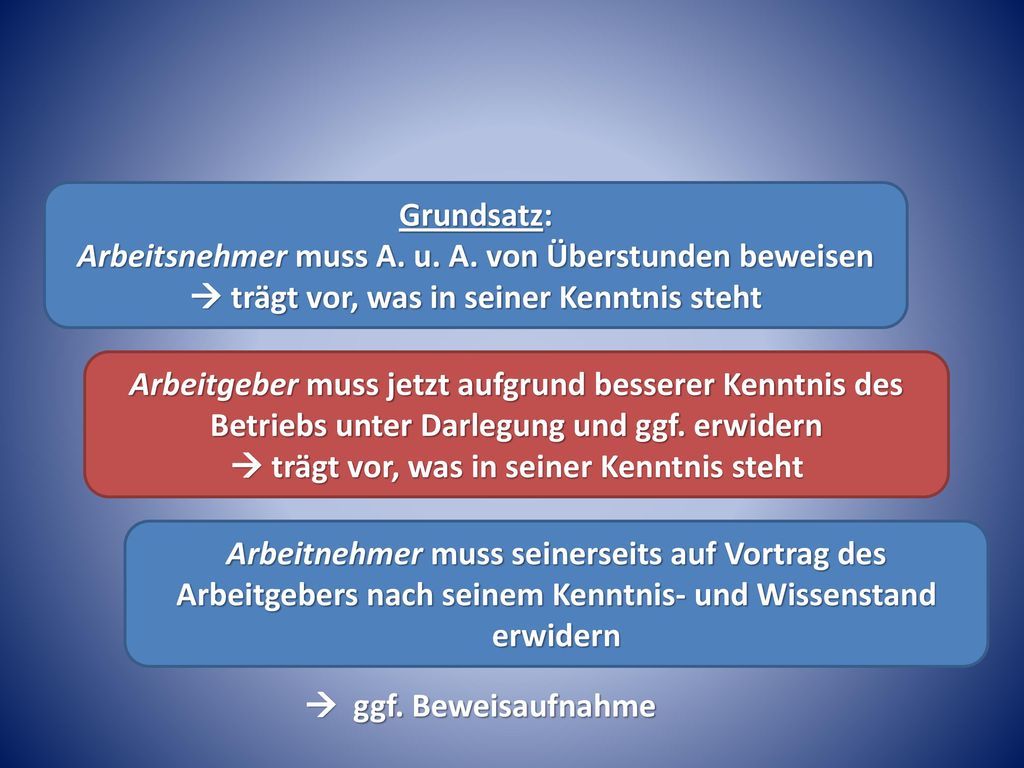 Grundsatz:
Arbeitsnehmer muss A. u. A. von Überstunden beweisen
→ trägt vor, was in seiner Kenntnis steht

Arbeitgeber muss jetzt aufgrund besserer Kenntnis des Betriebs unter Darlegung und ggf. erwidern
→ trägt vor, was in seiner Kenntnis steht

Arbeitnehmer muss seinerseits auf Vortrag des Arbeitgebers nach seinem Kenntnis- und Wissenstand erwidern

→ ggf. Beweisaufnahme